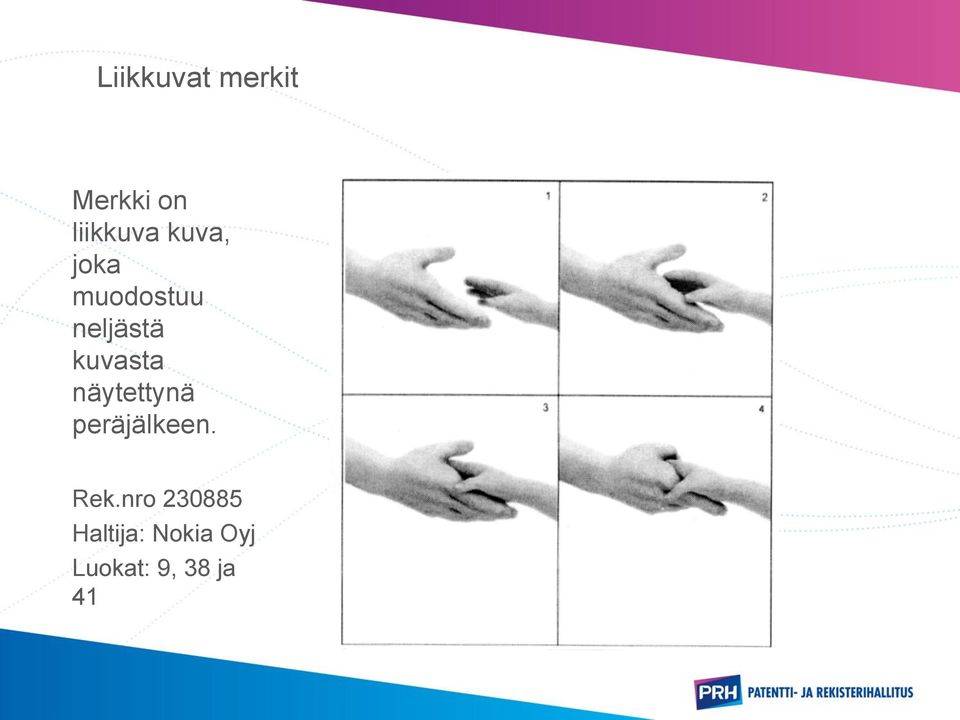 Liikkuvat merkit

Merkki on liikkuva kuva, joka muodostuu neljästä kuvasta näytettynä peräjälkeen.

Rek.nro 230885

Haltija: Nokia Oyj

Luokat: 9, 38 ja 41

1

2

3

4

PRH PATENTTI- JA REKISTERIHALLITUS